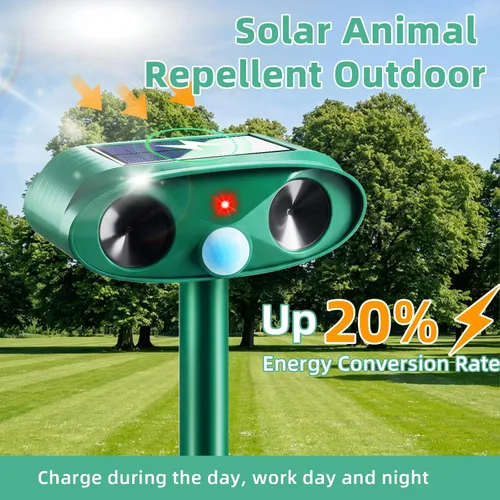 Solar Animal
Repellent Outdoor

Up 20%
Energy Conversion Rate

Charge during the day, work day and night